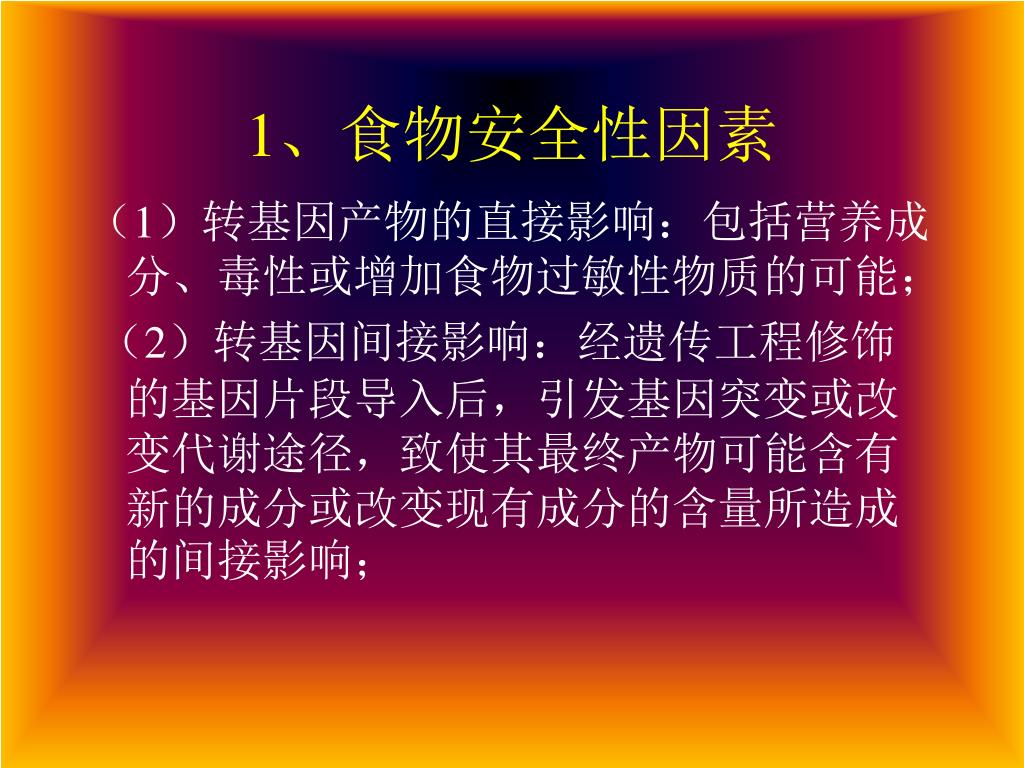 1、食物安全性因素

（1）转基因产物的直接影响：包括营养成分、毒性或增加食物过敏性物质的可能；

（2）转基因间接影响：经遗传工程修饰的基因片段导入后，引发基因突变或改变代谢途径，致使其最终产物可能含有新的成分或改变现有成分的含量所造成的间接影响；